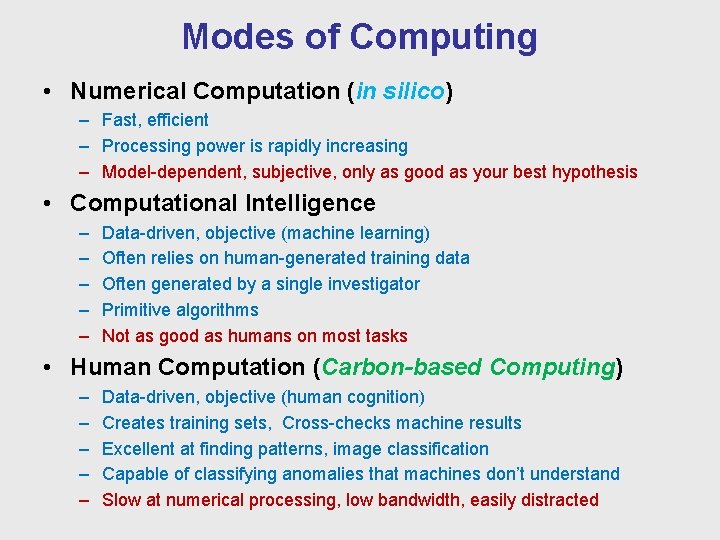 Modes of Computing

• Numerical Computation (in silico)
– Fast, efficient
– Processing power is rapidly increasing
– Model-dependent, subjective, only as good as your best hypothesis

• Computational Intelligence
– Data-driven, objective (machine learning)
– Often relies on human-generated training data
– Often generated by a single investigator
– Primitive algorithms
– Not as good as humans on most tasks

• Human Computation (Carbon-based Computing)
– Data-driven, objective (human cognition)
– Creates training sets, Cross-checks machine results
– Excellent at finding patterns, image classification
– Capable of classifying anomalies that machines don't understand
– Slow at numerical processing, low bandwidth, easily distracted